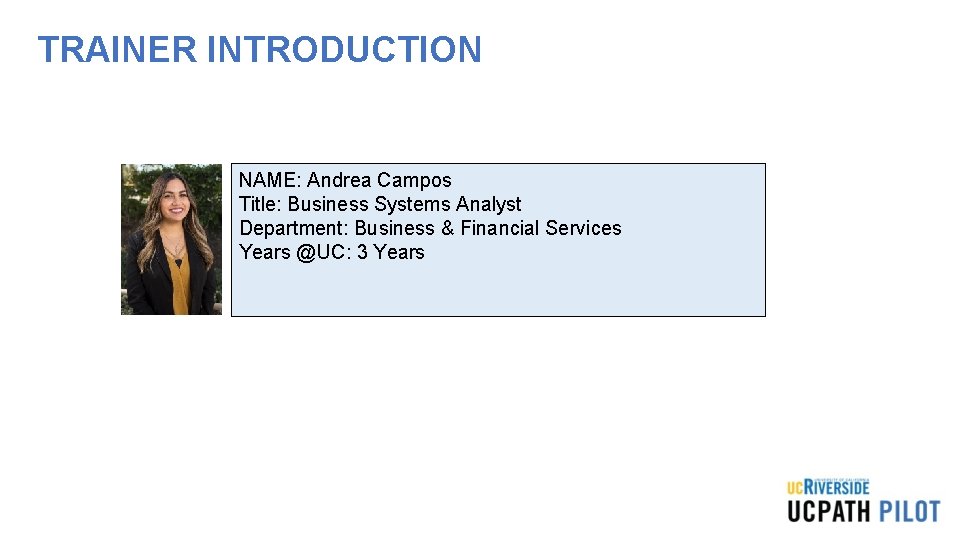 TRAINER INTRODUCTION

NAME: Andrea Campos
Title: Business Systems Analyst
Department: Business & Financial Services
Years @UC: 3 Years

UC RIVERSIDE
UCPATH PILOT